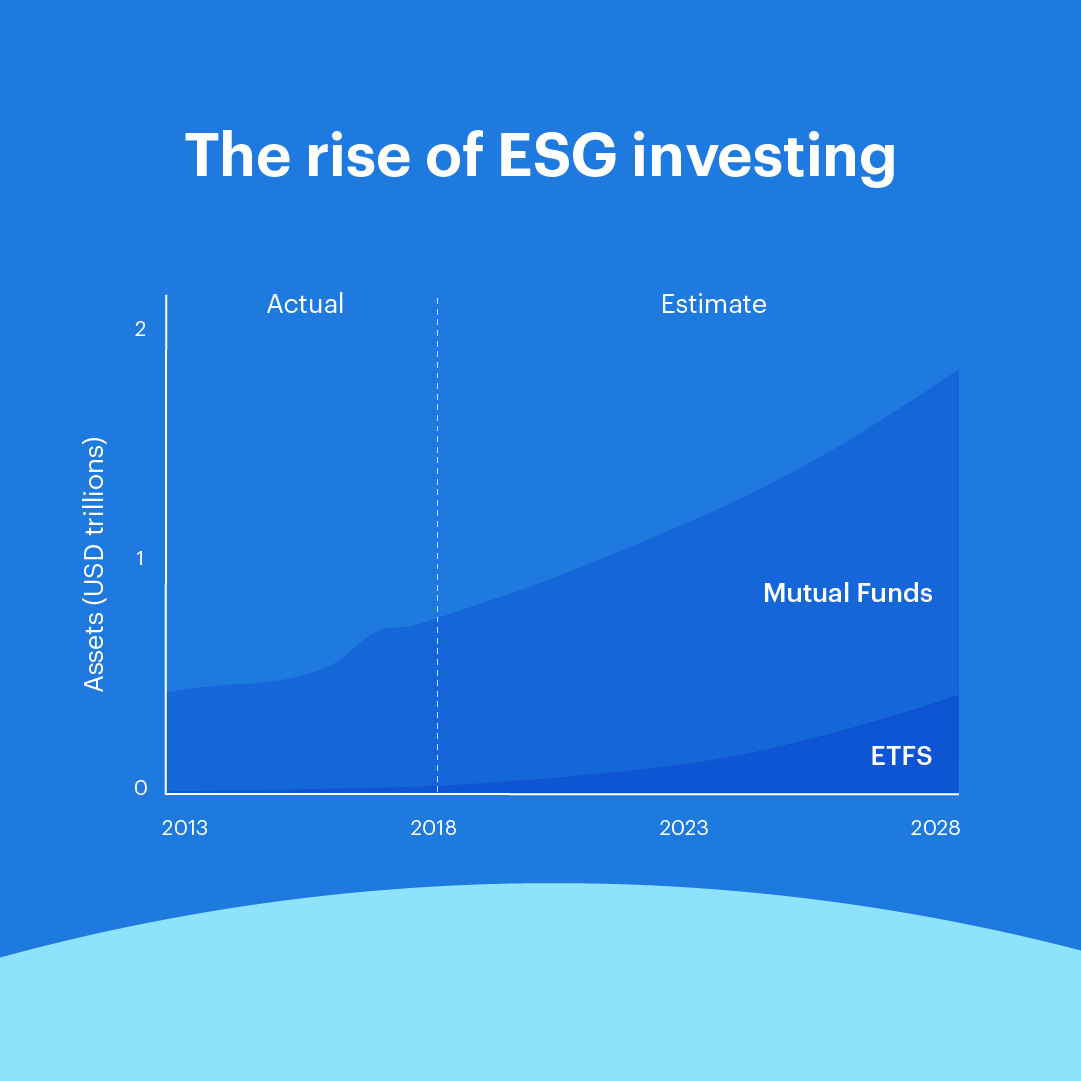 The rise of ESG investing

Actual

Estimate

2

1

0

Assets (USD trillions)

Mutual Funds

ETFS

2013

2018

2023

2028